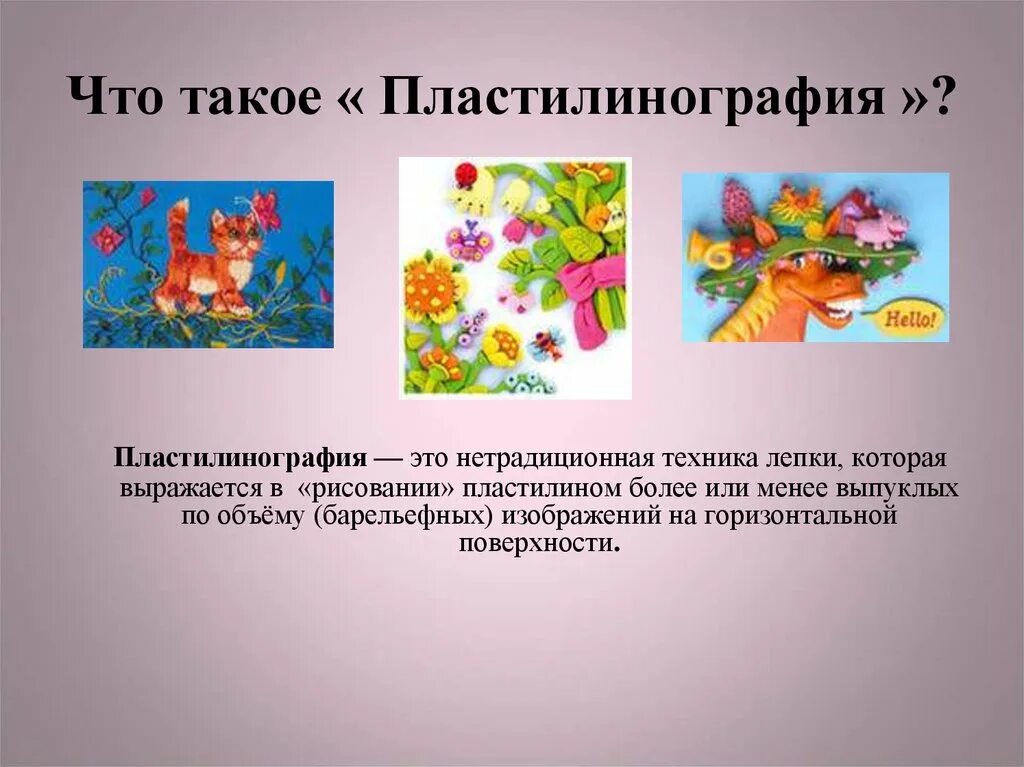 Что такое « Пластилинография »?

Hello!

Пластилинография — это нетрадиционная техника лепки, которая выражается в «рисовании» пластилином более или менее выпуклых по объёму (барельефных) изображений на горизонтальной поверхности.